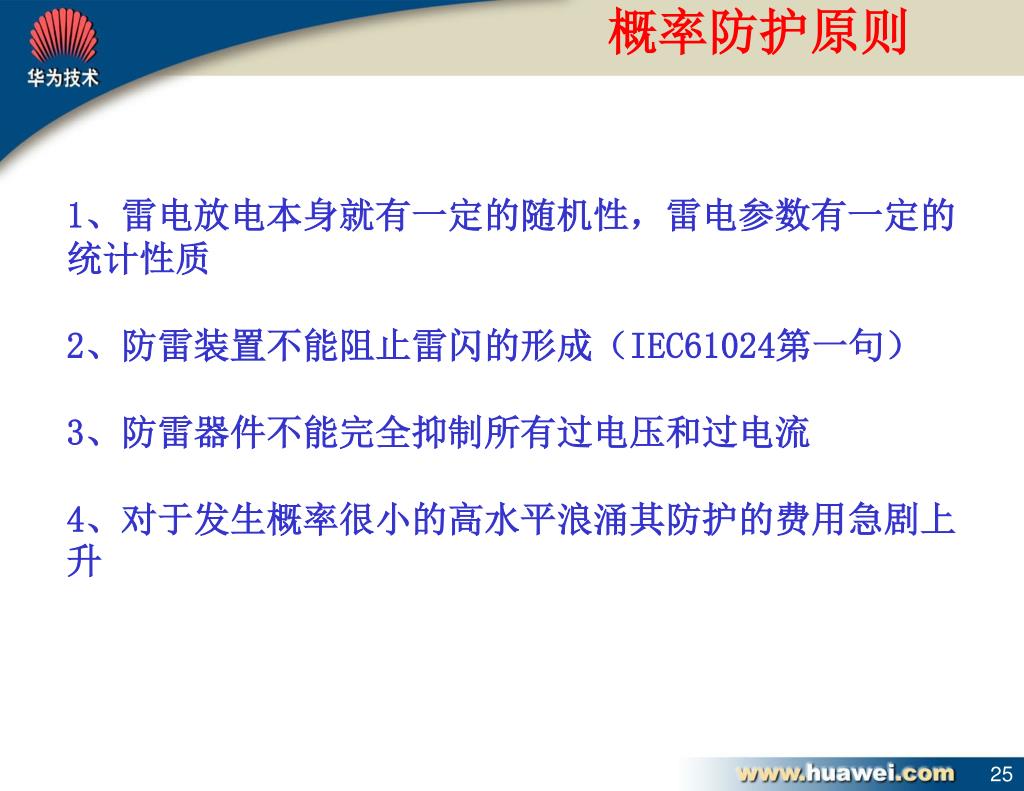 华为技术

概率防护原则

1、雷电放电本身就有一定的随机性，雷电参数有一定的统计性质

2、防雷装置不能阻止雷闪的形成（IEC61024第一句）

3、防雷器件不能完全抑制所有过电压和过电流

4、对于发生概率很小的高水平浪涌其防护的费用急剧上升

www.huawei.com

25